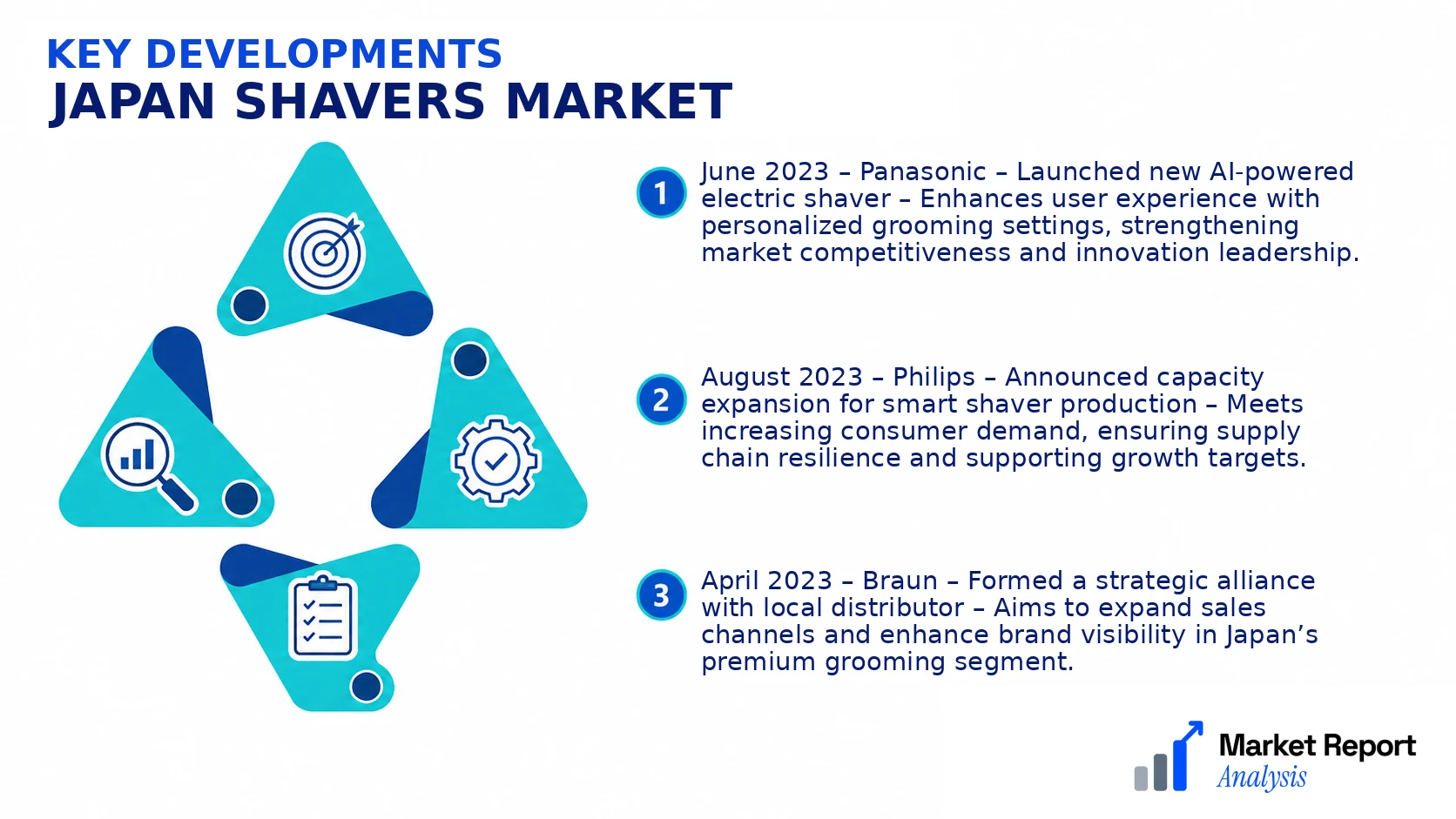 KEY DEVELOPMENTS
JAPAN SHAVERS MARKET

1 June 2023 – Panasonic – Launched new AI-powered electric shaver – Enhances user experience with personalized grooming settings, strengthening market competitiveness and innovation leadership.

2 August 2023 – Philips – Announced capacity expansion for smart shaver production – Meets increasing consumer demand, ensuring supply chain resilience and supporting growth targets.

3 April 2023 – Braun – Formed a strategic alliance with local distributor – Aims to expand sales channels and enhance brand visibility in Japan's premium grooming segment.

Market Report Analysis